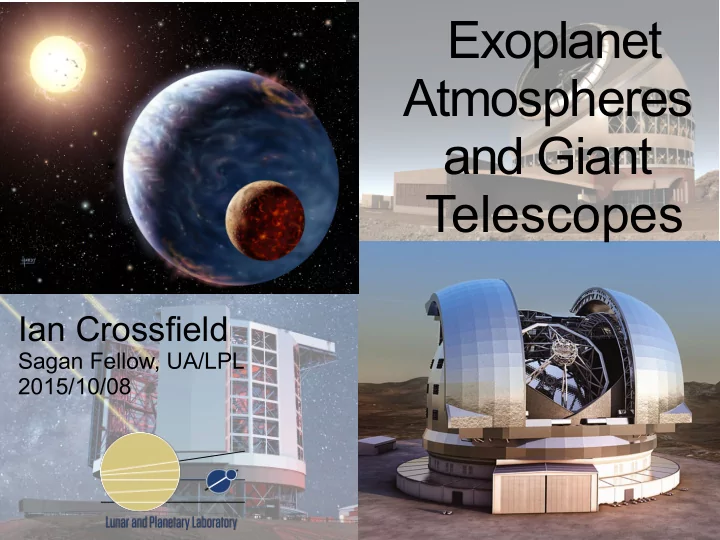 Exoplanet Atmospheres and Giant Telescopes

Ian Crossfield
Sagan Fellow, UA/LPL
2015/10/08

Lunar and Planetary Laboratory